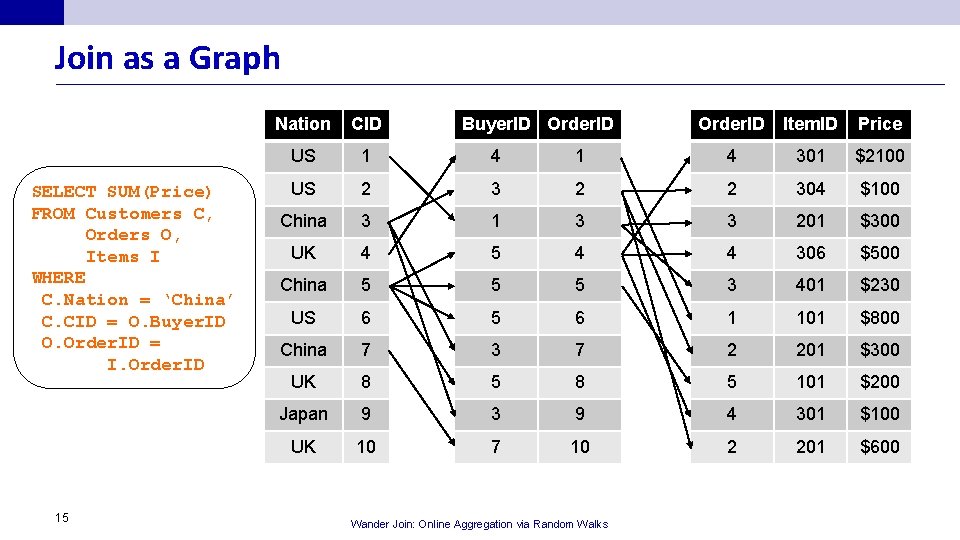 Join as a Graph

SELECT SUM(Price)
FROM Customers C,
Orders O,
Items I
WHERE
C.Nation = ‘China’
C.CID = O.BuyerID
O.OrderID =
I.OrderID

| Nation | CID |
|---|---|
| US | 1 |
| US | 2 |
| China | 3 |
| UK | 4 |
| China | 5 |
| US | 6 |
| China | 7 |
| UK | 8 |
| Japan | 9 |
| UK | 10 |

| BuyerID | OrderID |
|---|---|
| 4 | 1 |
| 3 | 2 |
| 1 | 3 |
| 5 | 4 |
| 5 | 5 |
| 5 | 6 |
| 3 | 7 |
| 5 | 8 |
| 3 | 9 |
| 7 | 10 |

| OrderID | ItemID | Price |
|---|---|---|
| 4 | 301 | $2100 |
| 2 | 304 | $100 |
| 3 | 201 | $300 |
| 4 | 306 | $500 |
| 3 | 401 | $230 |
| 1 | 101 | $800 |
| 2 | 201 | $300 |
| 5 | 101 | $200 |
| 4 | 301 | $100 |
| 2 | 201 | $600 |

15

Wander Join: Online Aggregation via Random Walks